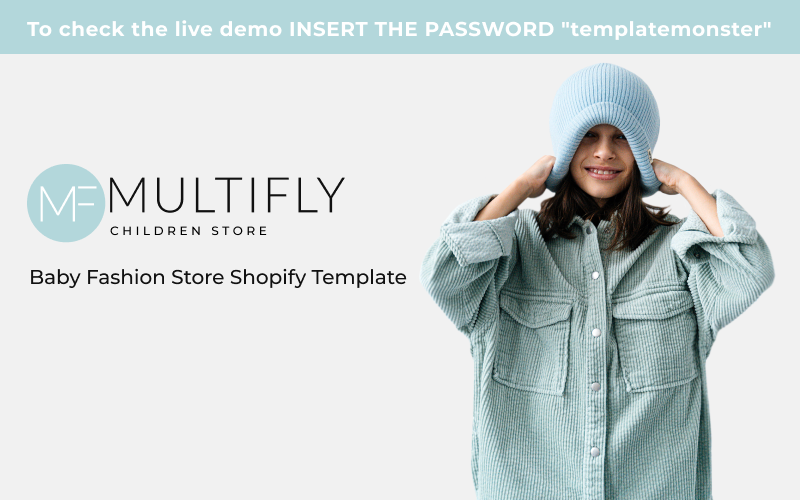 To check the live demo INSERT THE PASSWORD "templatemonster"

MF MULTIFLY
CHILDREN STORE

Baby Fashion Store Shopify Template